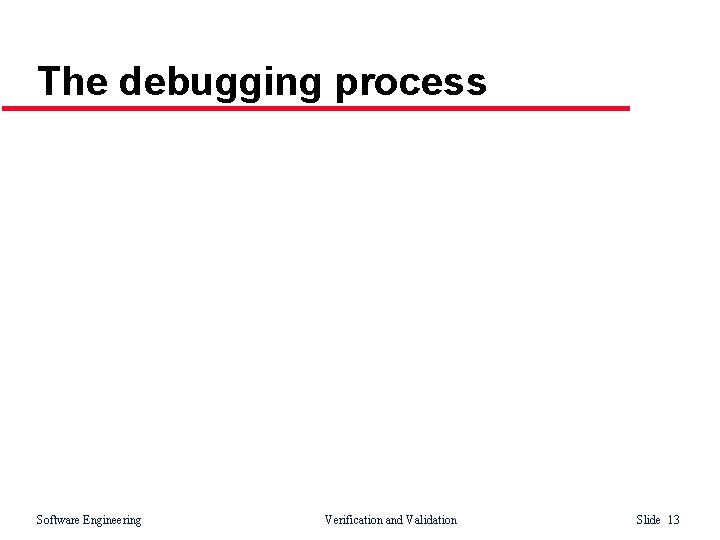 The debugging process

Software Engineering Verification and Validation Slide 13